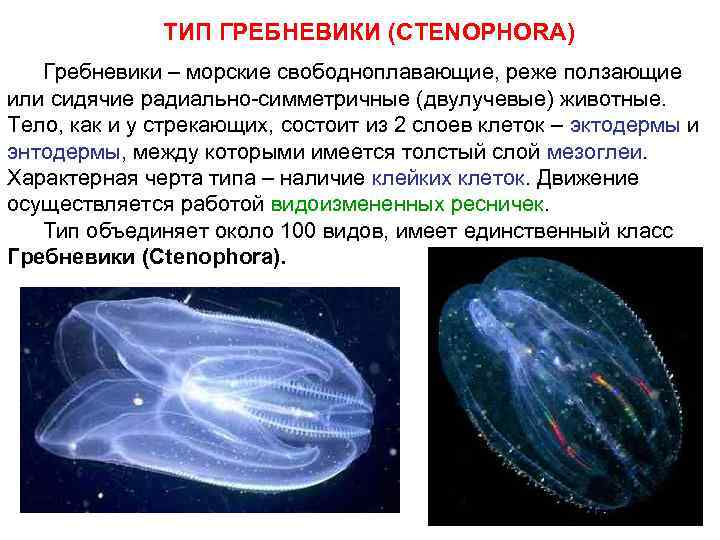 ТИП ГРЕБНЕВИКИ (CTENOPHORA)

Гребневики – морские свободноплавающие, реже ползающие или сидячие радиально-симметричные (двулучевые) животные. Тело, как и у стрекающих, состоит из 2 слоев клеток – эктодермы и энтодермы, между которыми имеется толстый слой мезоглеи. Характерная черта типа – наличие клейких клеток. Движение осуществляется работой видоизмененных ресничек.

Тип объединяет около 100 видов, имеет единственный класс Гребневики (Ctenophora).